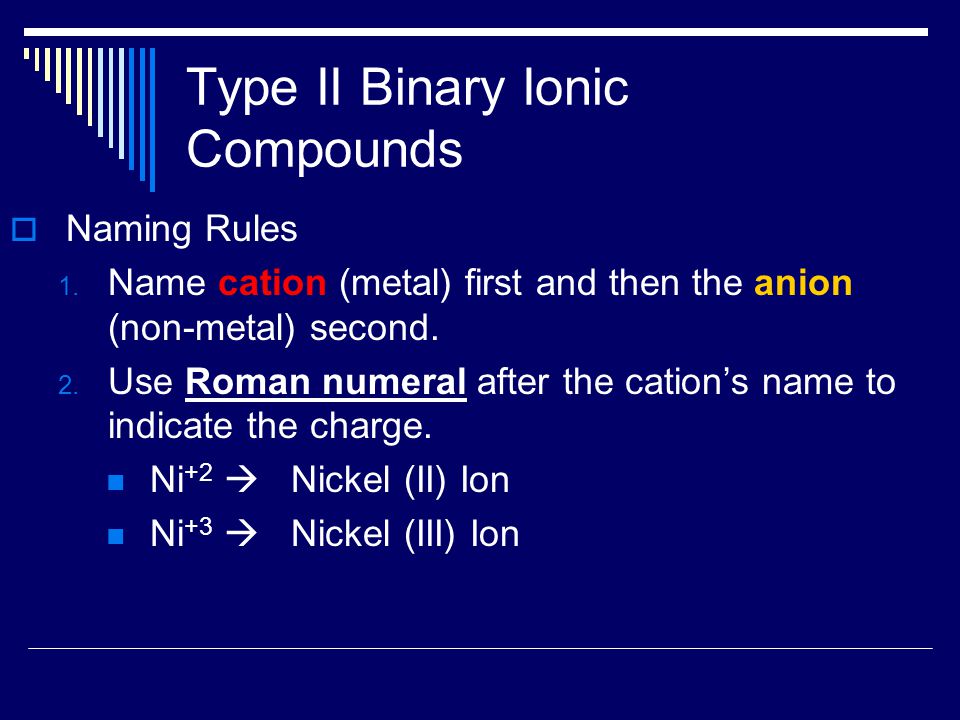 Type II Binary Ionic Compounds

Naming Rules

1. Name cation (metal) first and then the anion (non-metal) second.
2. Use Roman numeral after the cation's name to indicate the charge.

$Ni^{+2}$ → Nickel (II) Ion

$Ni^{+3}$ → Nickel (III) Ion